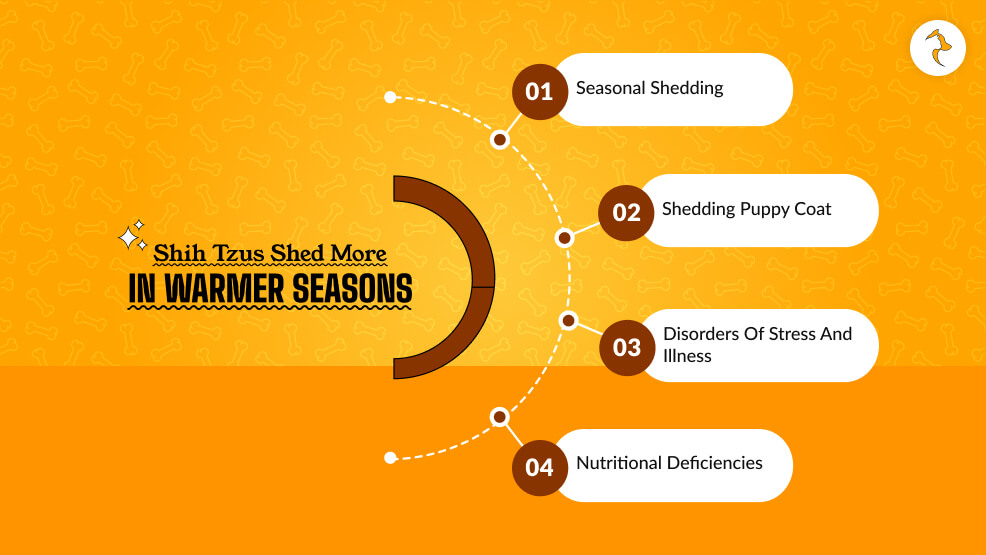 Shih Tzus Shed More
IN WARMER SEASONS

01 Seasonal Shedding

02 Shedding Puppy Coat

03 Disorders Of Stress And Illness

04 Nutritional Deficiencies